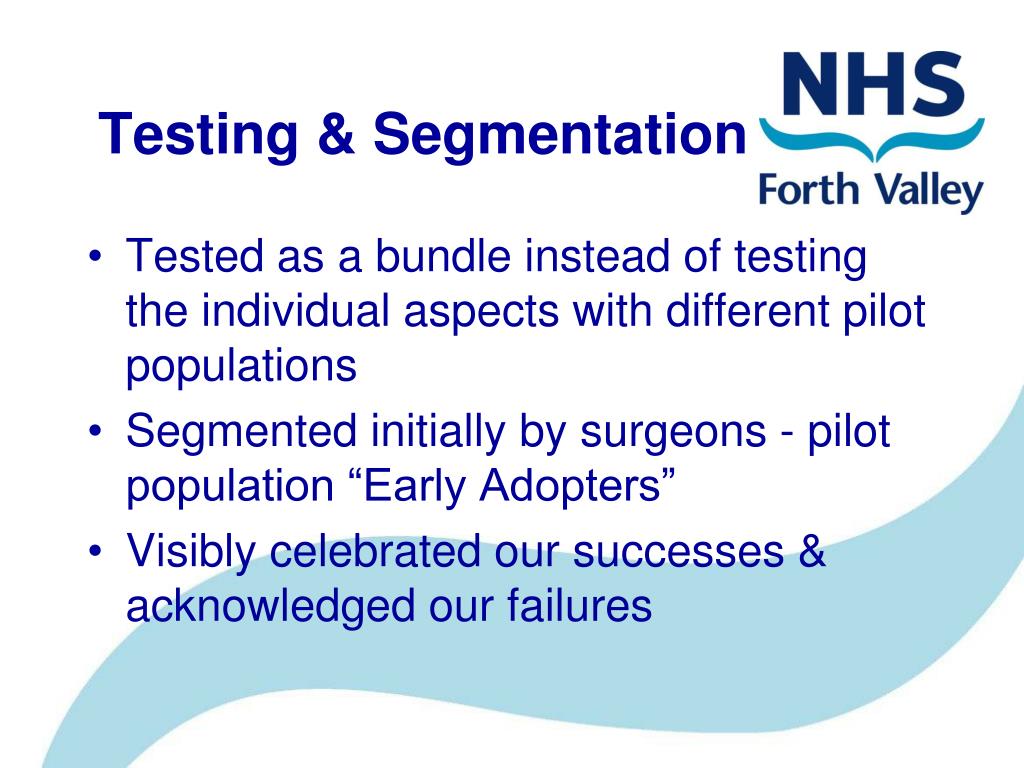 Testing & Segmentation

NHS
Forth Valley

• Tested as a bundle instead of testing the individual aspects with different pilot populations
• Segmented initially by surgeons - pilot population “Early Adopters”
• Visibly celebrated our successes & acknowledged our failures